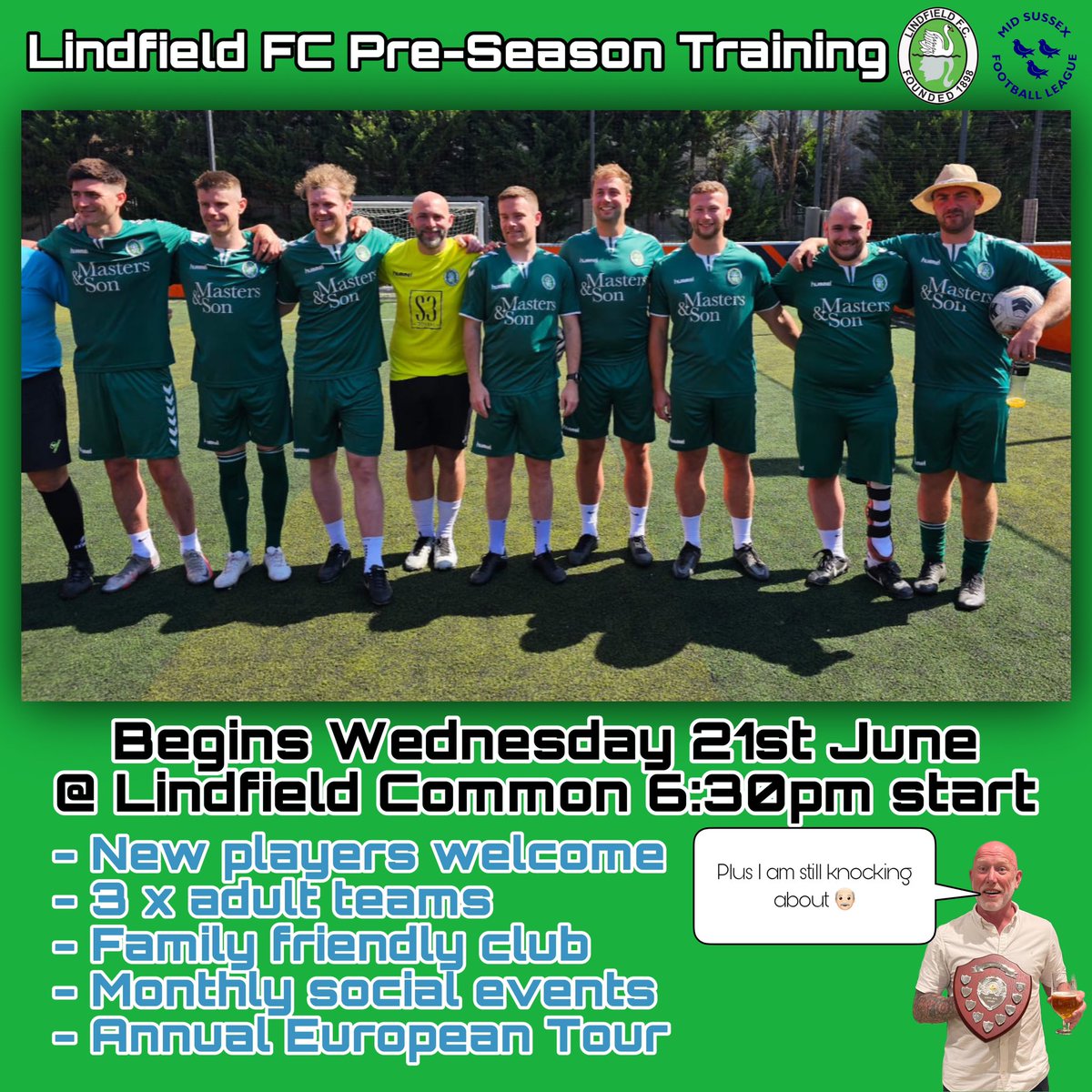 Lindfield FC Pre-Season Training

LINDFIELD F.C. FOUNDED 1898

MID SUSSEX FOOTBALL LEAGUE

Masters & Son

Masters & Son

Masters & Son

S3

Masters & Son

Masters & Son

Masters & Son

Masters & Son

Masters & Son

Begins Wednesday 21st June
@ Lindfield Common 6:30pm start

- New players welcome
- 3 x adult teams
- Family friendly club
- Monthly social events
- Annual European Tour

Plus I am still knocking about 👴🏻